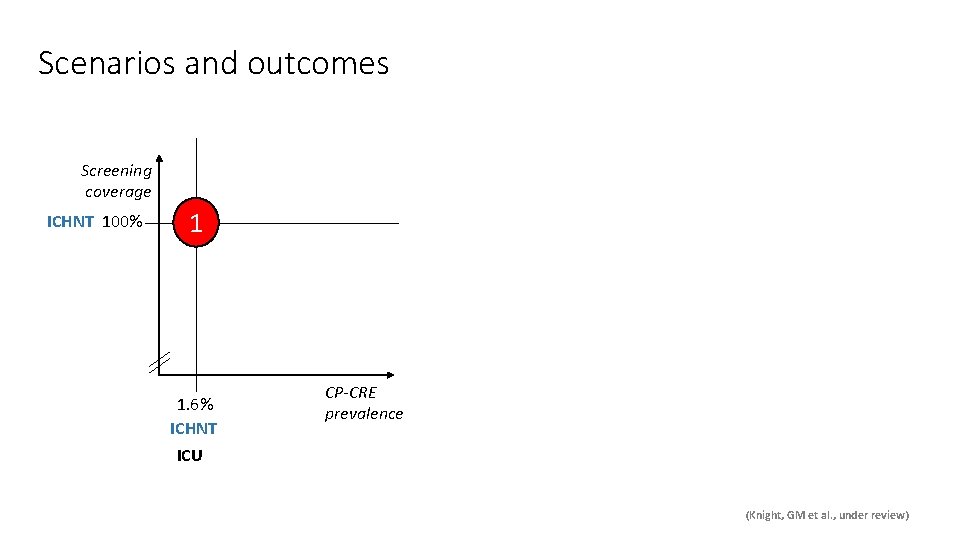 Scenarios and outcomes

Screening coverage

ICHNT 100%

1

1.6%
ICHNT
ICU

CP-CRE prevalence

(Knight, GM et al., under review)